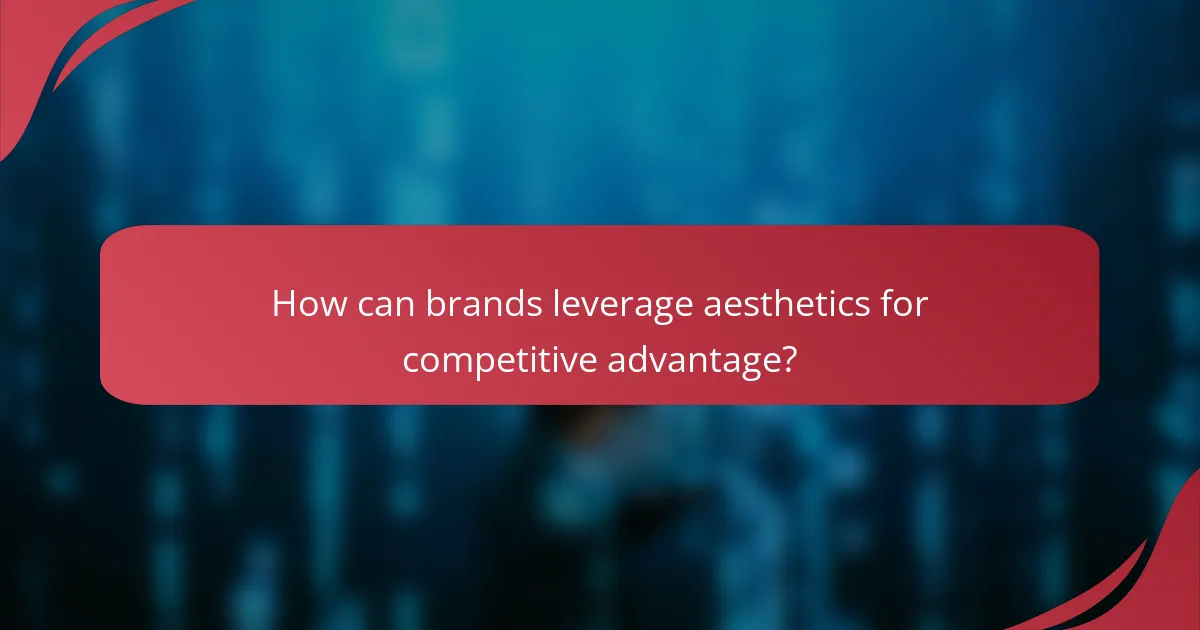 How can brands leverage aesthetics for competitive advantage?